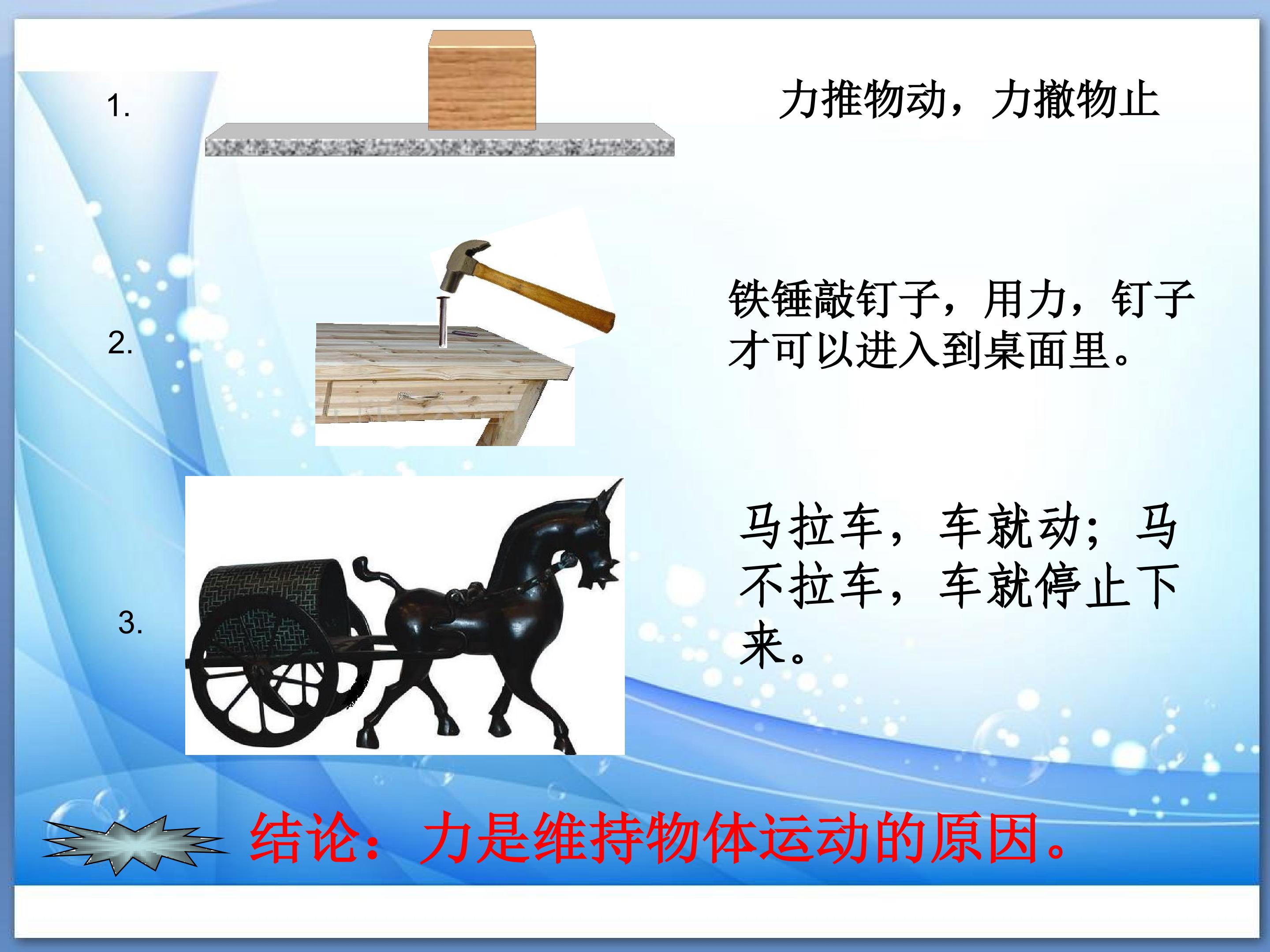 1.

力推物动，力撤物止

2.

铁锤敲钉子，用力，钉子才可以进入到桌面里。

3.

马拉车，车就动；马不拉车，车就停止下来。

结论：力是维持物体运动的原因。